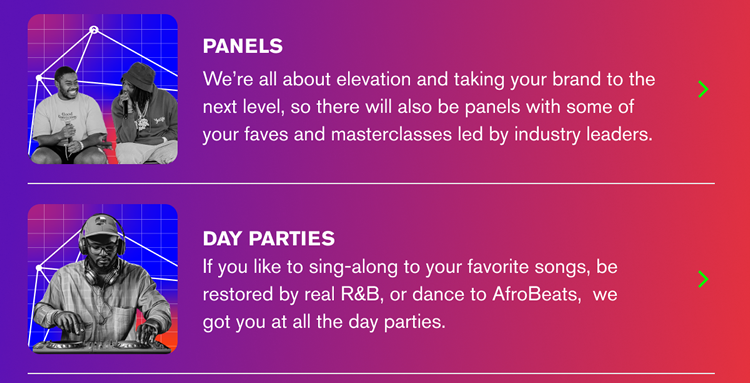 PANELS

We're all about elevation and taking your brand to the next level, so there will also be panels with some of your faves and masterclasses led by industry leaders.

DAY PARTIES

If you like to sing-along to your favorite songs, be restored by real R&B, or dance to AfroBeats, we got you at all the day parties.